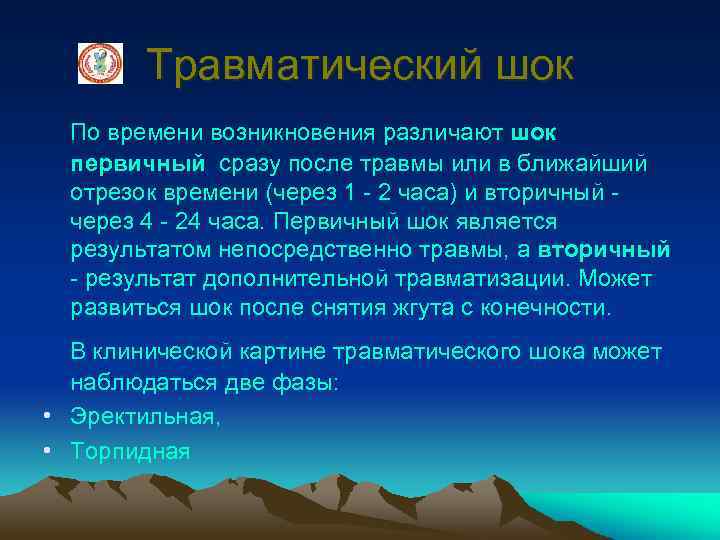 Травматический шок

По времени возникновения различают шок первичный сразу после травмы или в ближайший отрезок времени (через 1 - 2 часа) и вторичный - через 4 - 24 часа. Первичный шок является результатом непосредственно травмы, а вторичный - результат дополнительной травматизации. Может развиться шок после снятия жгута с конечности.

В клинической картине травматического шока может наблюдаться две фазы:

• Эректильная,
• Торпидная